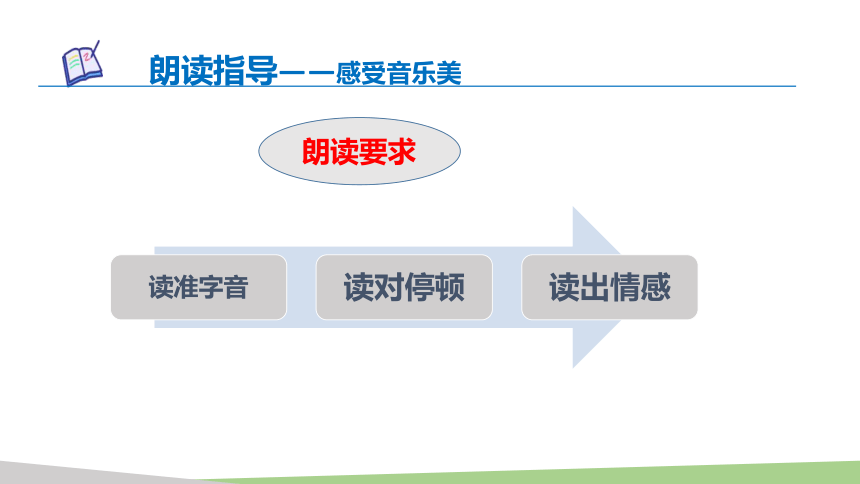 朗读指导——感受音乐美

朗读要求

读准字音

读对停顿

读出情感